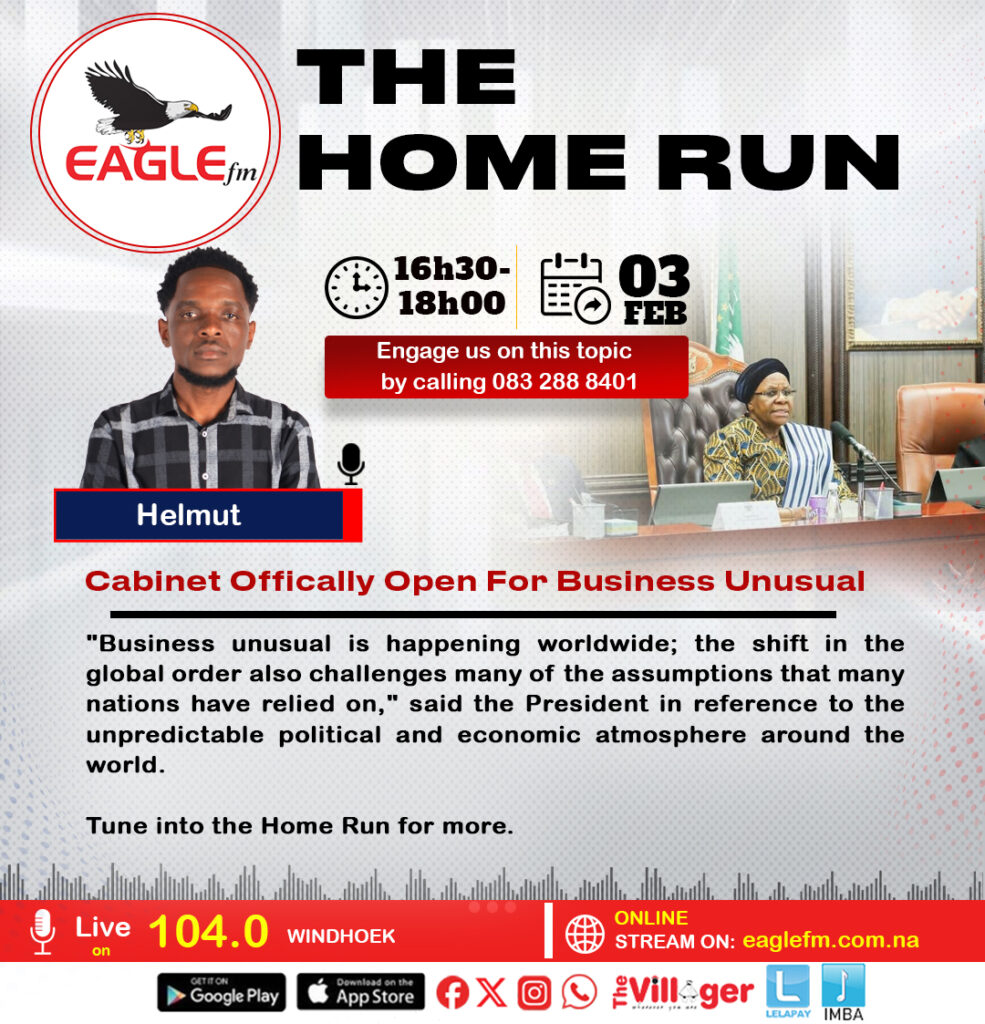 EAGLE fm

THE HOME RUN

16h30-18h00

03 FEB

Engage us on this topic by calling 083 288 8401

Helmut

Cabinet Offically Open For Business Unusual

"Business unusual is happening worldwide; the shift in the global order also challenges many of the assumptions that many nations have relied on," said the President in reference to the unpredictable political and economic atmosphere around the world.

Tune into the Home Run for more.

Live on 104.0 WINDHOEK

ONLINE STREAM ON: eaglefm.com.na

GET IT ON Google Play

Download on the App Store

The Villager

LELAPAY

IMBA